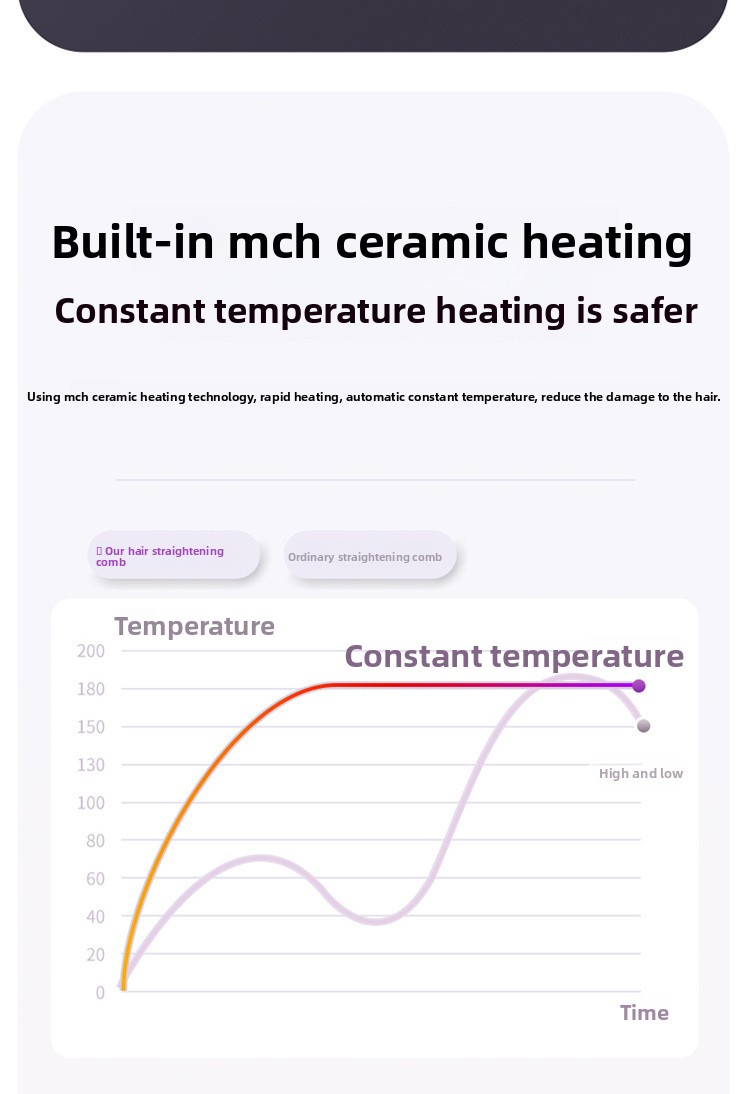 Built-in mch ceramic heating

Constant temperature heating is safer

Using mch ceramic heating technology, rapid heating, automatic constant temperature, reduce the damage to the hair.

Our hair straightening comb

Ordinary straightening comb

Temperature

Constant temperature

200
180
150
130
100
80
60
40
20
0

High and low

Time